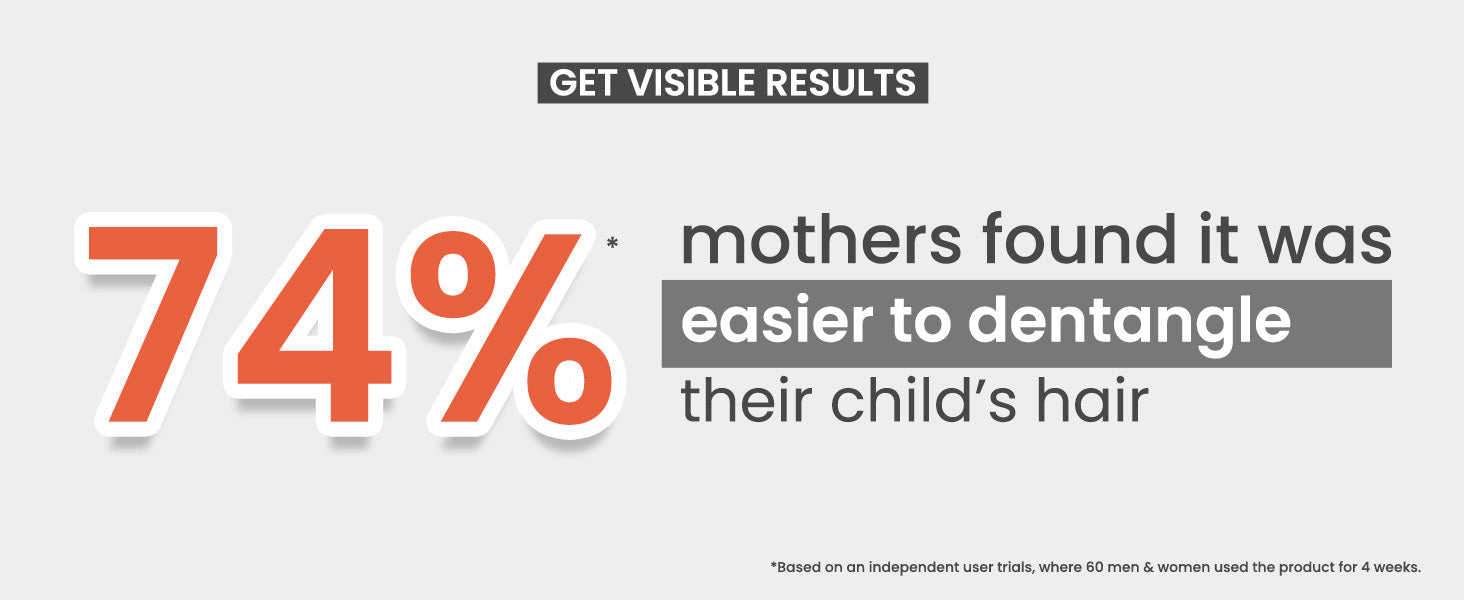 GET VISIBLE RESULTS

74%*

mothers found it was easier to dentangle their child's hair

*Based on an independent user trials, where 60 men & women used the product for 4 weeks.